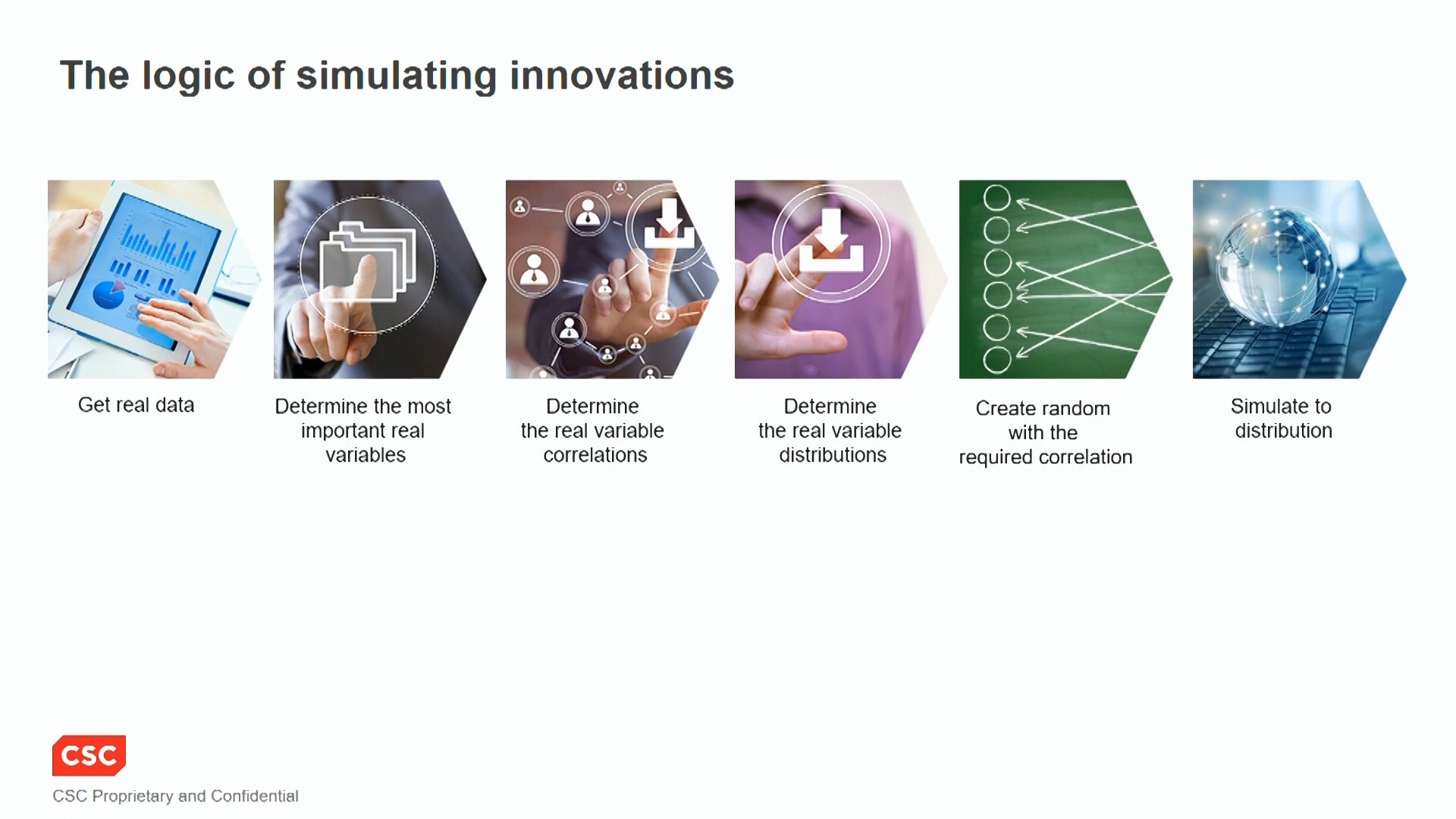 The logic of simulating innovations

Get real data

Determine the most important real variables

Determine the real variable correlations

Determine the real variable distributions

Create random with the required correlation

Simulate to distribution

CSC

CSC Proprietary and Confidential